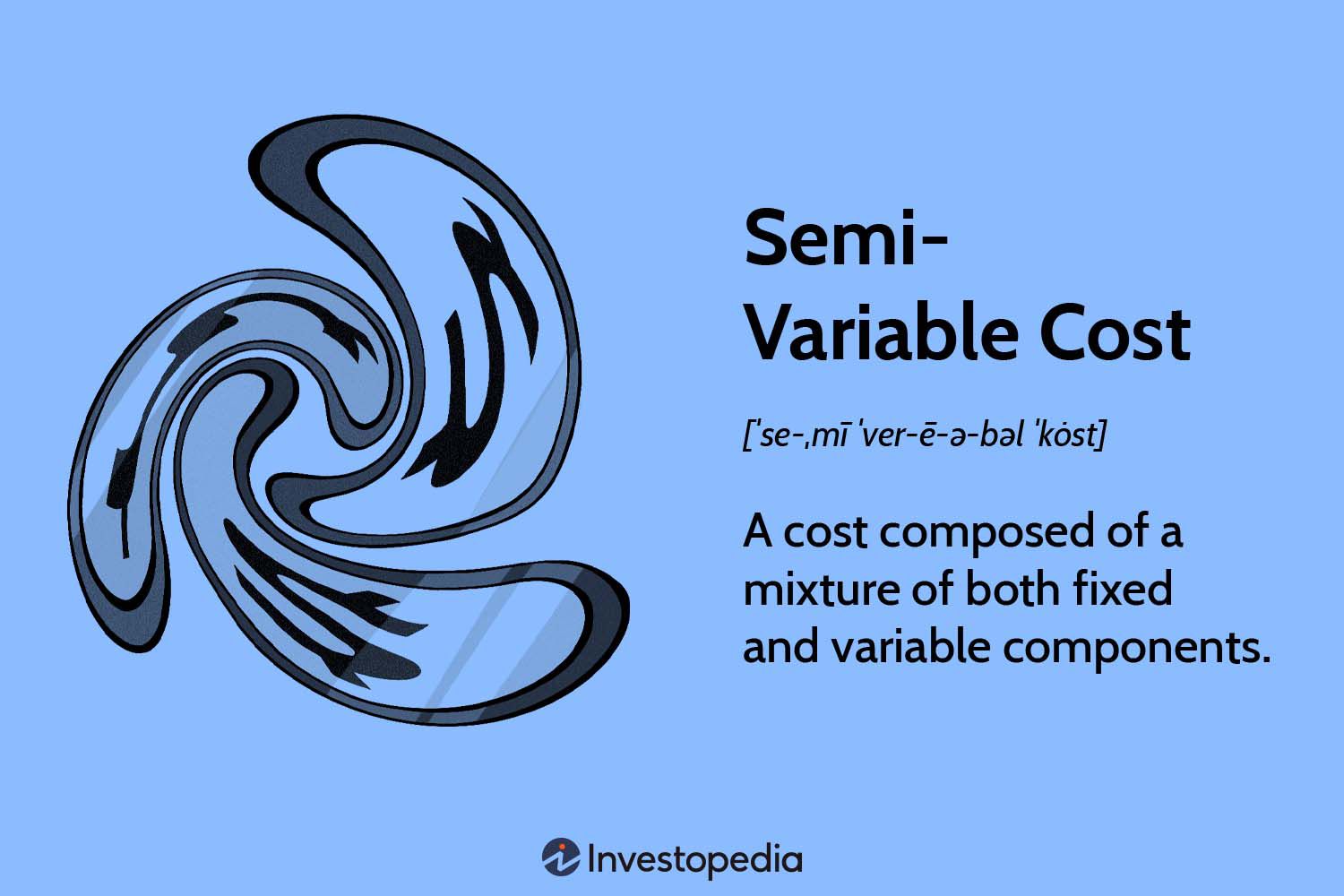 Semi-Variable Cost

[ˈse-ˌmī ˈver-ē-ə-bəl ˈkȯst]

A cost composed of a mixture of both fixed and variable components.

Investopedia